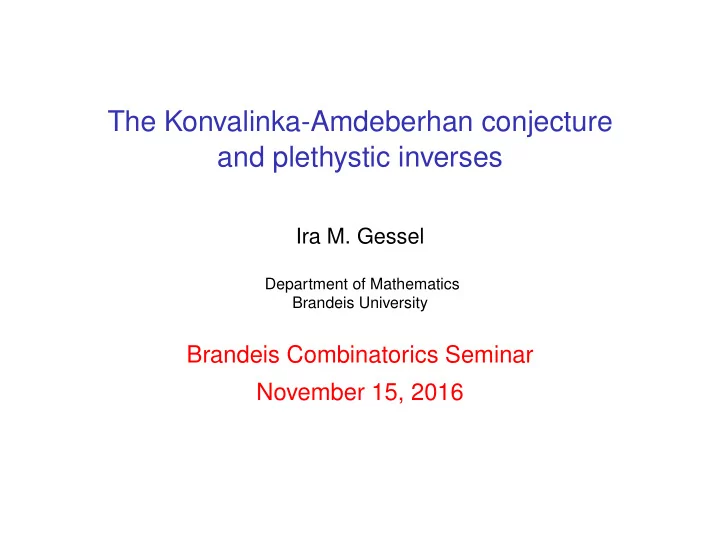 The Konvalinka-Amdeberhan conjecture and plethystic inverses

Ira M. Gessel

Department of Mathematics
Brandeis University

Brandeis Combinatorics Seminar

November 15, 2016